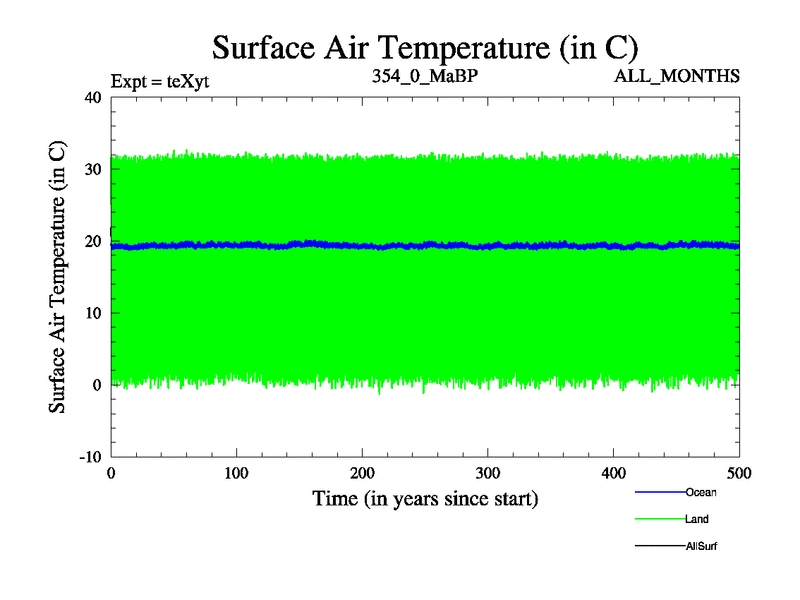 Surface Air Temperature (in C)

Expt = teXyt

354_0_MaBP

ALL_MONTHS

Surface Air Temperature (in C)

40

30

20

10

0

-10

0

100

200

300

400

500

Time (in years since start)

Ocean

Land

AllSurf